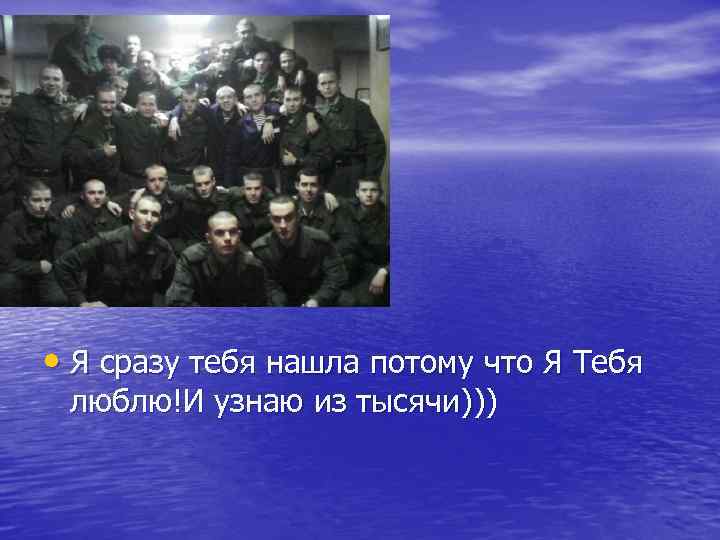 • Я сразу тебя нашла потому что Я Тебя люблю!И узнаю из тысячи)))